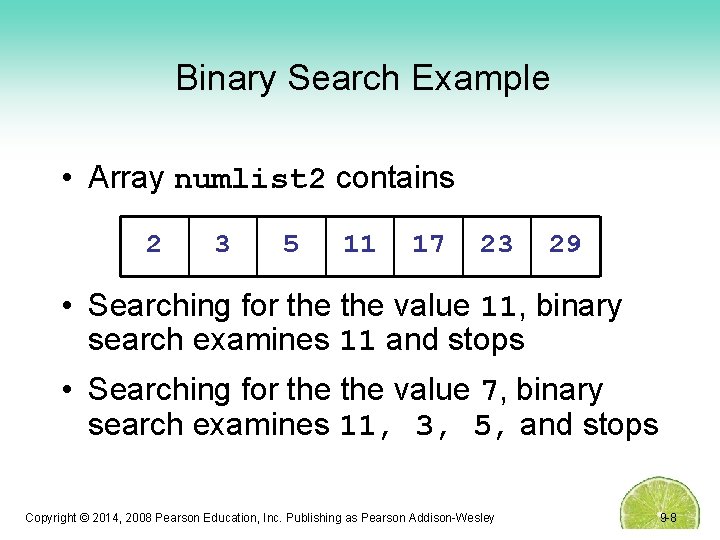 Binary Search Example

• Array numlist2 contains

| 2 | 3 | 5 | 11 | 17 | 23 | 29 |
|---|---|---|---|---|---|---|

• Searching for the the value 11, binary search examines 11 and stops

• Searching for the the value 7, binary search examines 11, 3, 5, and stops

Copyright © 2014, 2008 Pearson Education, Inc. Publishing as Pearson Addison-Wesley

9-8